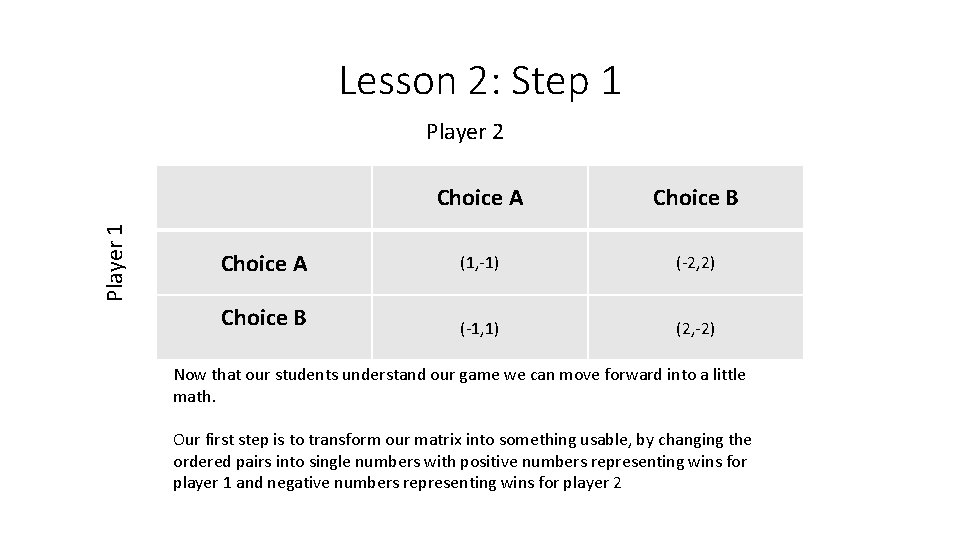 Lesson 2: Step 1

Player 2

Player 1

| | Choice A | Choice B |
|---|---|---|
| Choice A | (1,-1) | (-2,2) |
| Choice B | (-1,1) | (2,-2) |

Now that our students understand our game we can move forward into a little math.

Our first step is to transform our matrix into something usable, by changing the ordered pairs into single numbers with positive numbers representing wins for player 1 and negative numbers representing wins for player 2